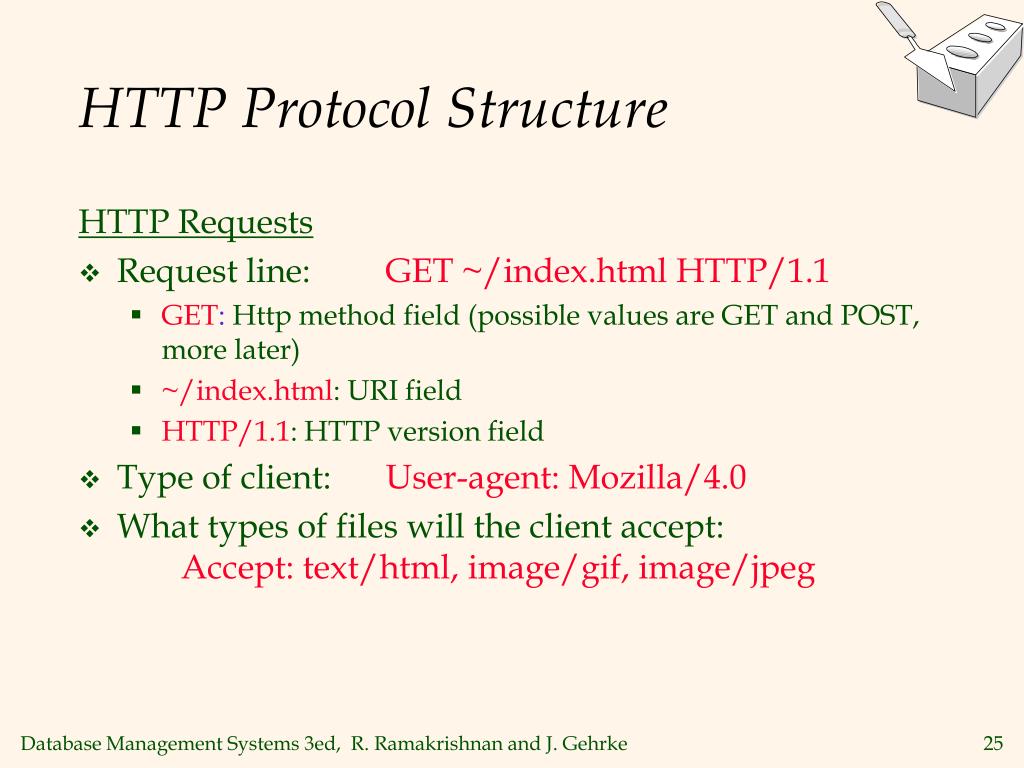 HTTP Protocol Structure

HTTP Requests

❖ Request line: GET ~/index.html HTTP/1.1
▪ GET: Http method field (possible values are GET and POST, more later)
▪ ~/index.html: URI field
▪ HTTP/1.1: HTTP version field

❖ Type of client: User-agent: Mozilla/4.0

❖ What types of files will the client accept:
Accept: text/html, image/gif, image/jpeg

Database Management Systems 3ed, R. Ramakrishnan and J. Gehrke

25